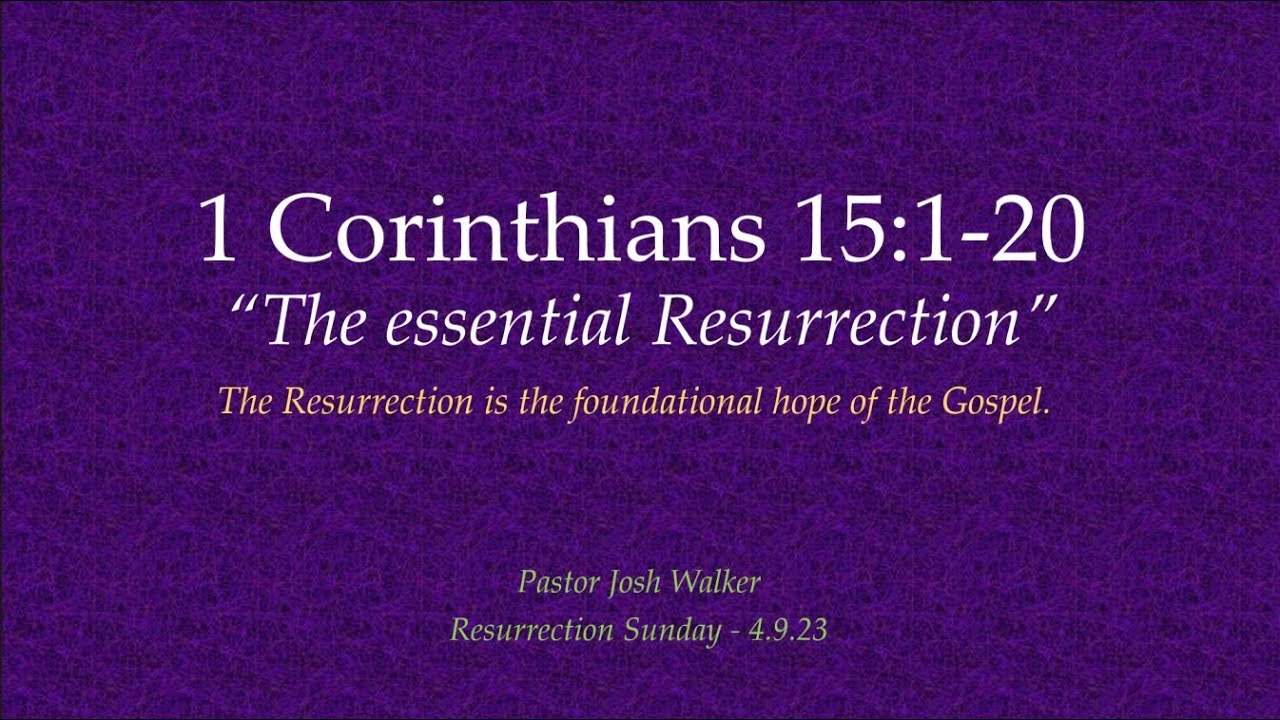 1 Corinthians 15:1-20
“The essential Resurrection”

The Resurrection is the foundational hope of the Gospel.

Pastor Josh Walker
Resurrection Sunday - 4.9.23